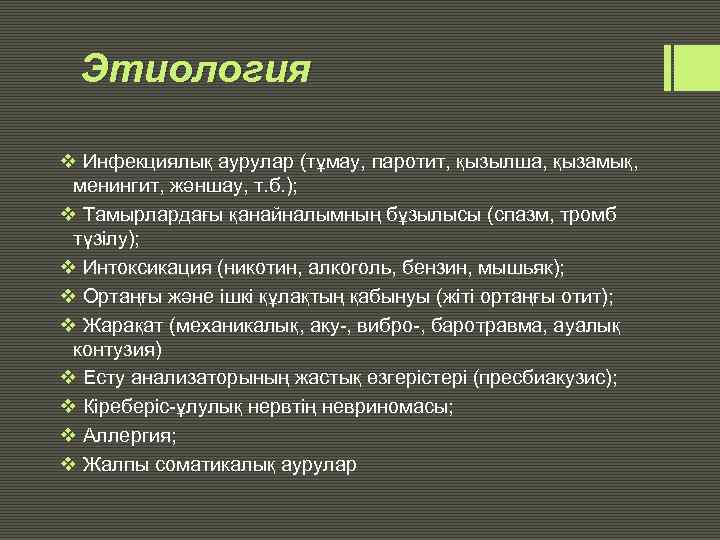 Этиология

❖ Инфекциялық аурулар (тұмау, паротит, қызылша, қызамық, менингит, жәншау, т.б.);

❖ Тамырлардағы қанайналымның бұзылысы (спазм, тромб түзілу);

❖ Интоксикация (никотин, алкоголь, бензин, мышьяк);

❖ Ортаңғы және ішкі құлақтың қабынуы (жіті ортаңғы отит);

❖ Жарақат (механикалық, аку-, вибро-, баротравма, ауалық контузия)

❖ Есту анализаторының жастық өзгерістері (пресбиакузис);

❖ Кіреберіс-ұлулық нервтің невриномасы;

❖ Аллергия;

❖ Жалпы соматикалық аурулар